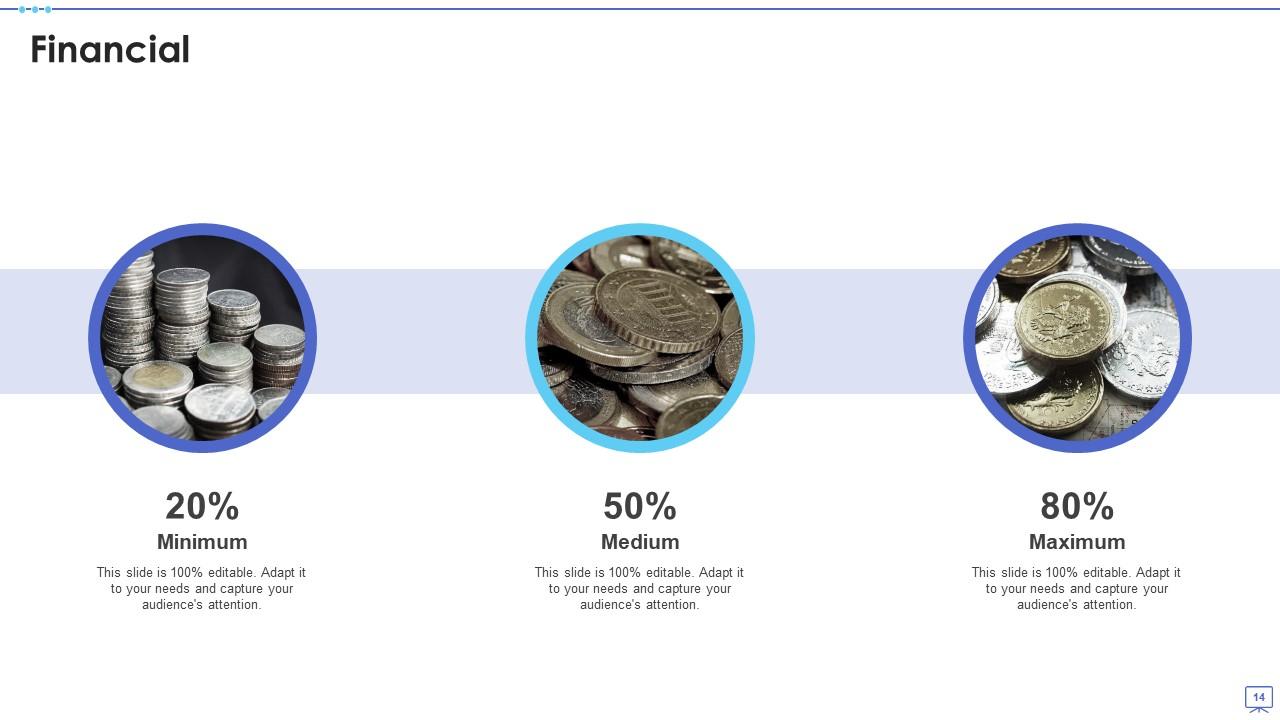 Financial

20%
Minimum
This slide is 100% editable. Adapt it to your needs and capture your audience's attention.

50%
Medium
This slide is 100% editable. Adapt it to your needs and capture your audience's attention.

80%
Maximum
This slide is 100% editable. Adapt it to your needs and capture your audience's attention.

14